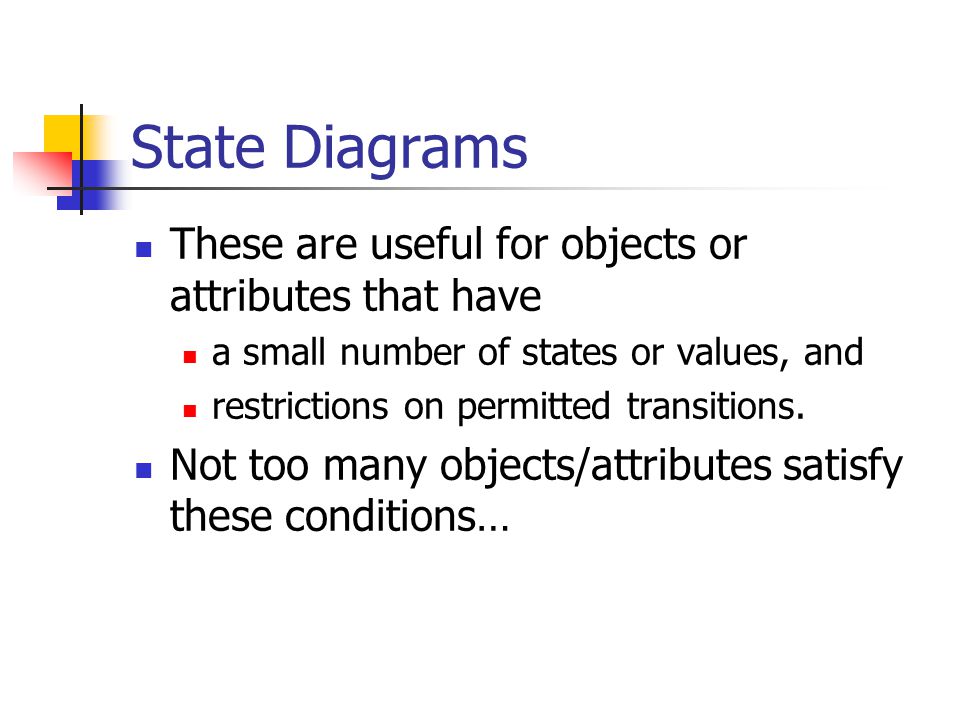 State Diagrams

These are useful for objects or attributes that have
a small number of states or values, and
restrictions on permitted transitions.

Not too many objects/attributes satisfy these conditions…